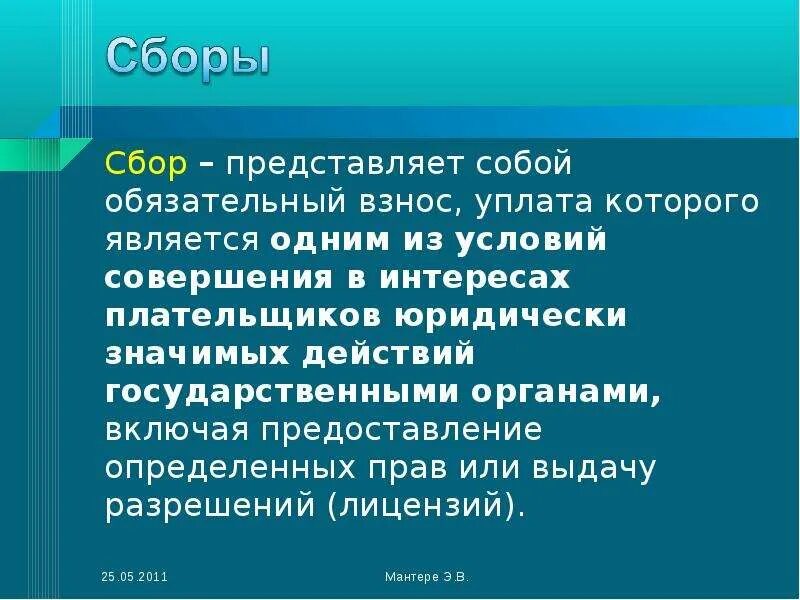 Сборы

Сбор – представляет собой обязательный взнос, уплата которого является одним из условий совершения в интересах плательщиков юридически значимых действий государственными органами, включая предоставление определенных прав или выдачу разрешений (лицензий).

25.05.2011

Мантере Э.В.